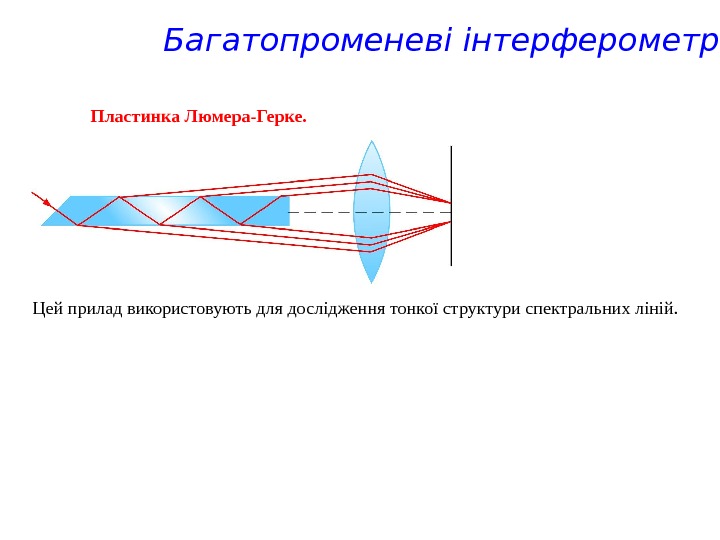 Багатопроменеві інтерферометр

Пластинка Люмера-Герке.

Цей прилад використовують для дослідження тонкої структури спектральних ліній.